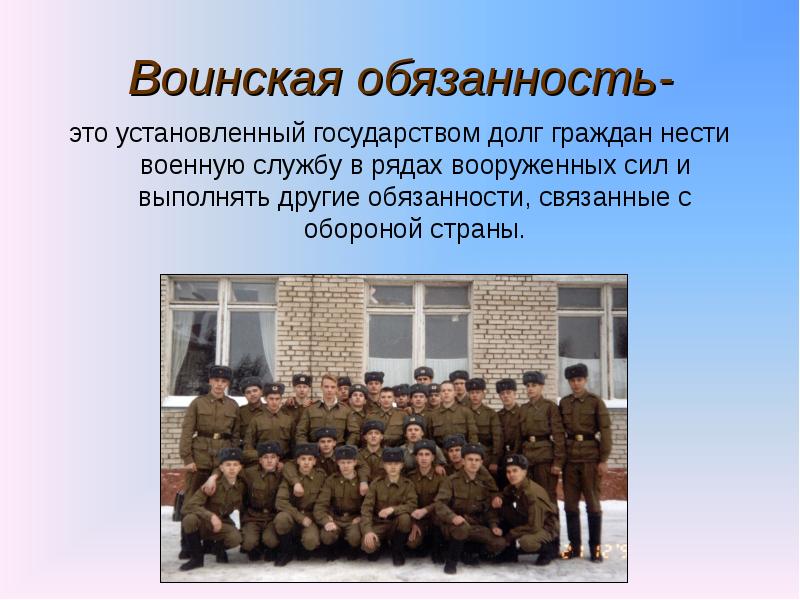 Воинская обязанность-

это установленный государством долг граждан нести военную службу в рядах вооруженных сил и выполнять другие обязанности, связанные с обороной страны.